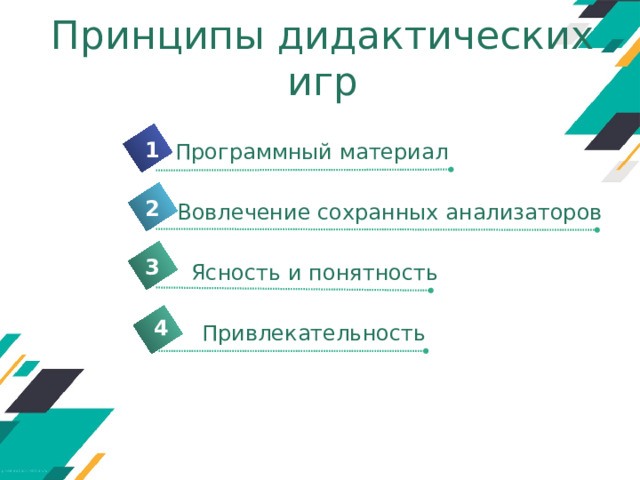 Принципы дидактических игр

1 Программный материал

2 Вовлечение сохранных анализаторов

3 Ясность и понятность

4 Привлекательность